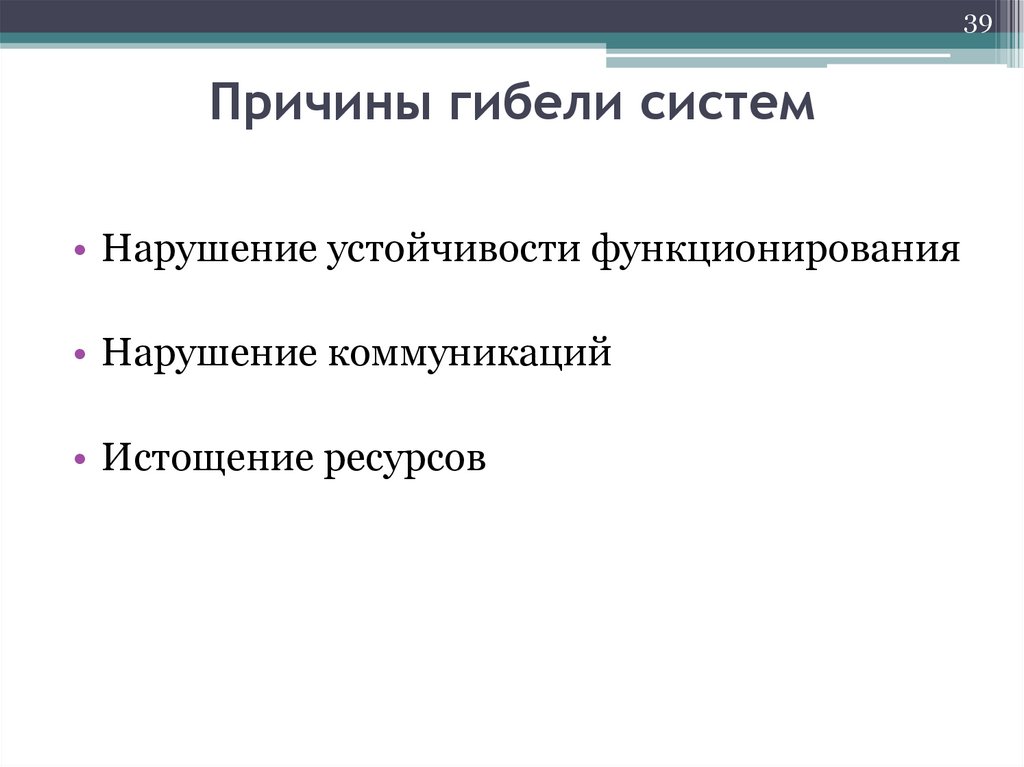 39

Причины гибели систем

• Нарушение устойчивости функционирования

• Нарушение коммуникаций

• Истощение ресурсов